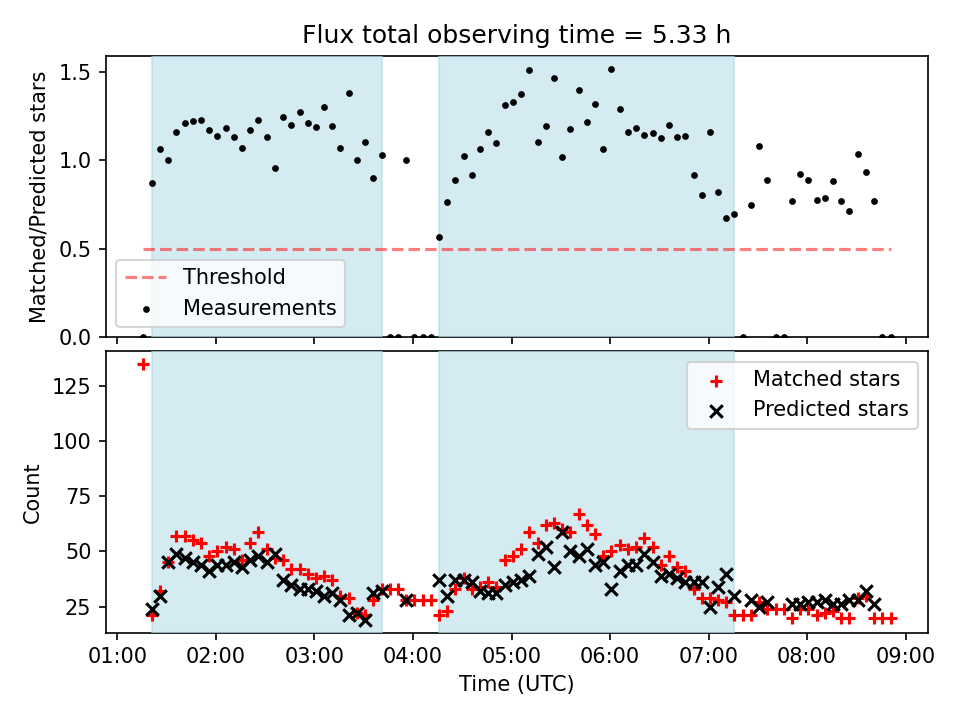 Flux total observing time = 5.33 h

Matched/Predicted stars

1.5
1.0
0.5
0.0

Threshold
Measurements

Count

125
100
75
50
25

Matched stars
Predicted stars

01:00 02:00 03:00 04:00 05:00 06:00 07:00 08:00 09:00

Time (UTC)